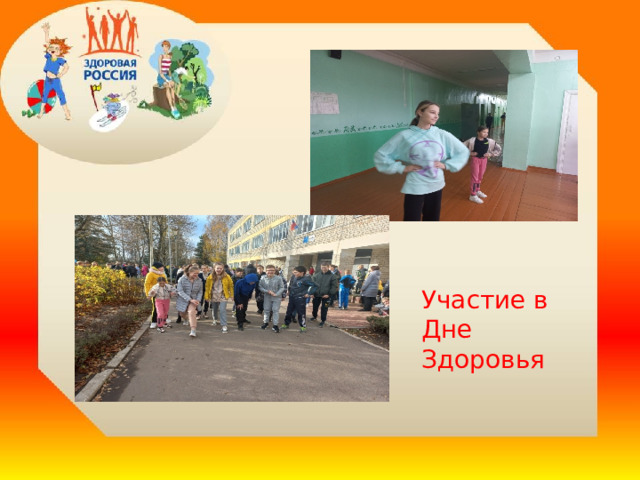 ЗДОРОВАЯ РОССИЯ

Участие в Дне Здоровья